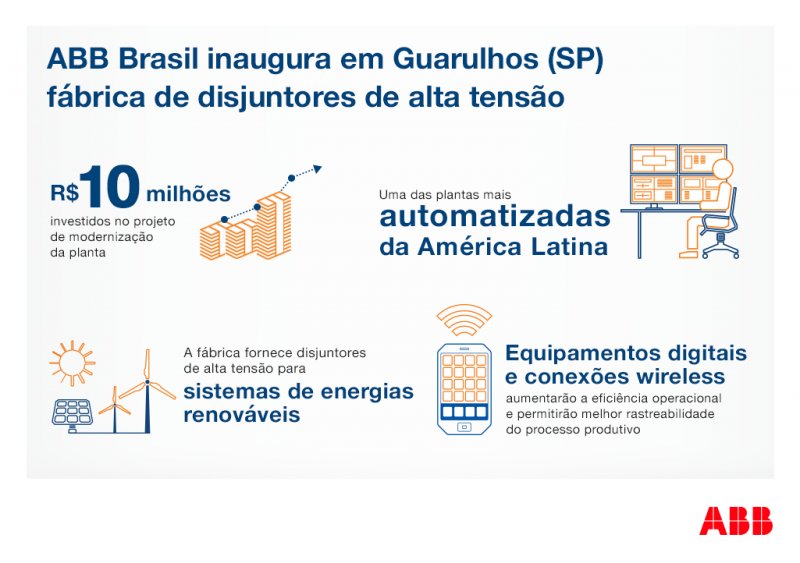 ABB Brasil inaugura em Guarulhos (SP) fábrica de disjuntores de alta tensão

R$10 milhões investidos no projeto de modernização da planta

Uma das plantas mais automatizadas da América Latina

A fábrica fornece disjuntores de alta tensão para sistemas de energias renováveis

Equipamentos digitais e conexões wireless aumentarão a eficiência operacional e permitirão melhor rastreabilidade do processo produtivo

ABB